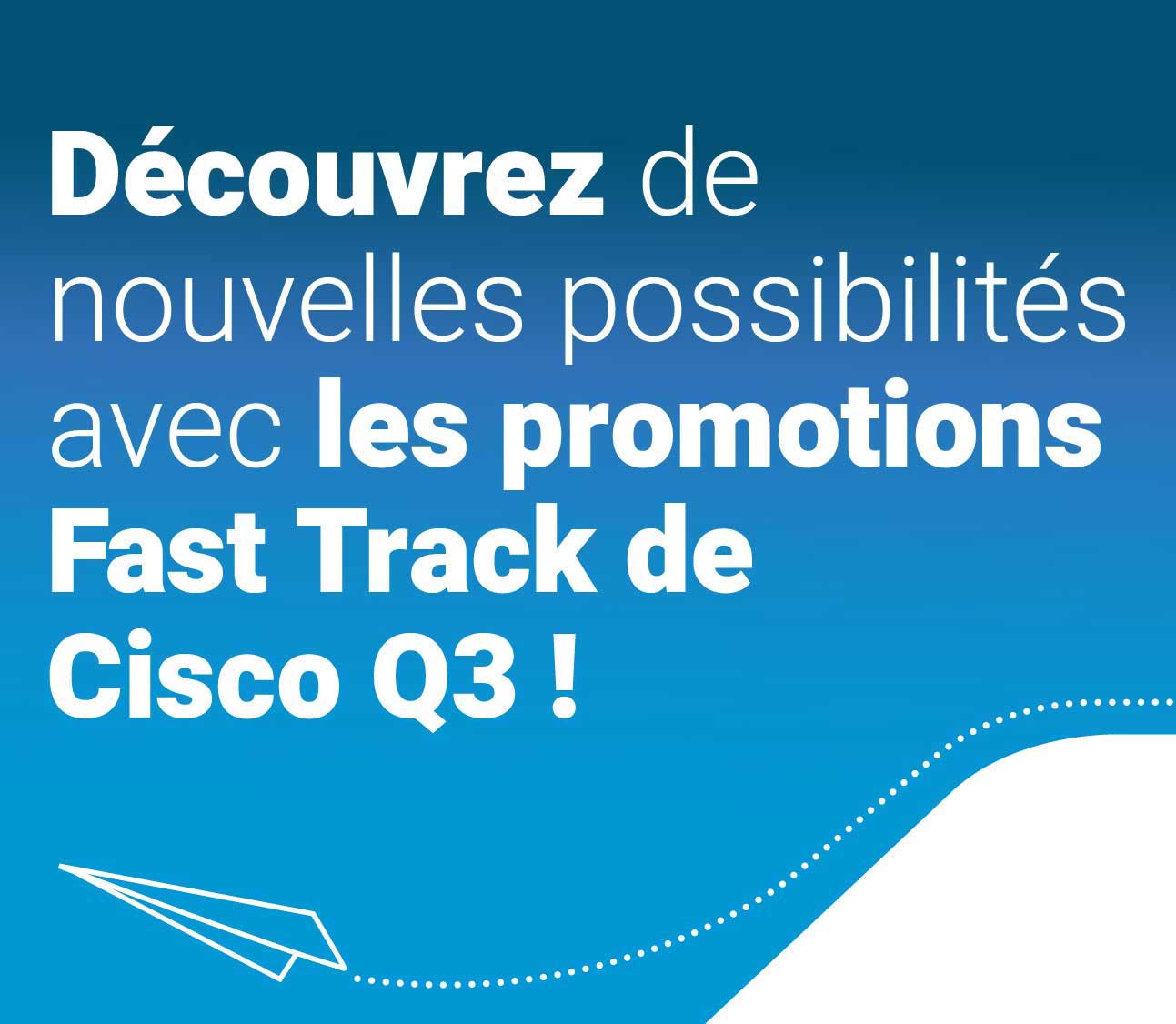 Découvrez de nouvelles possibilités avec les promotions Fast Track de Cisco Q3 !